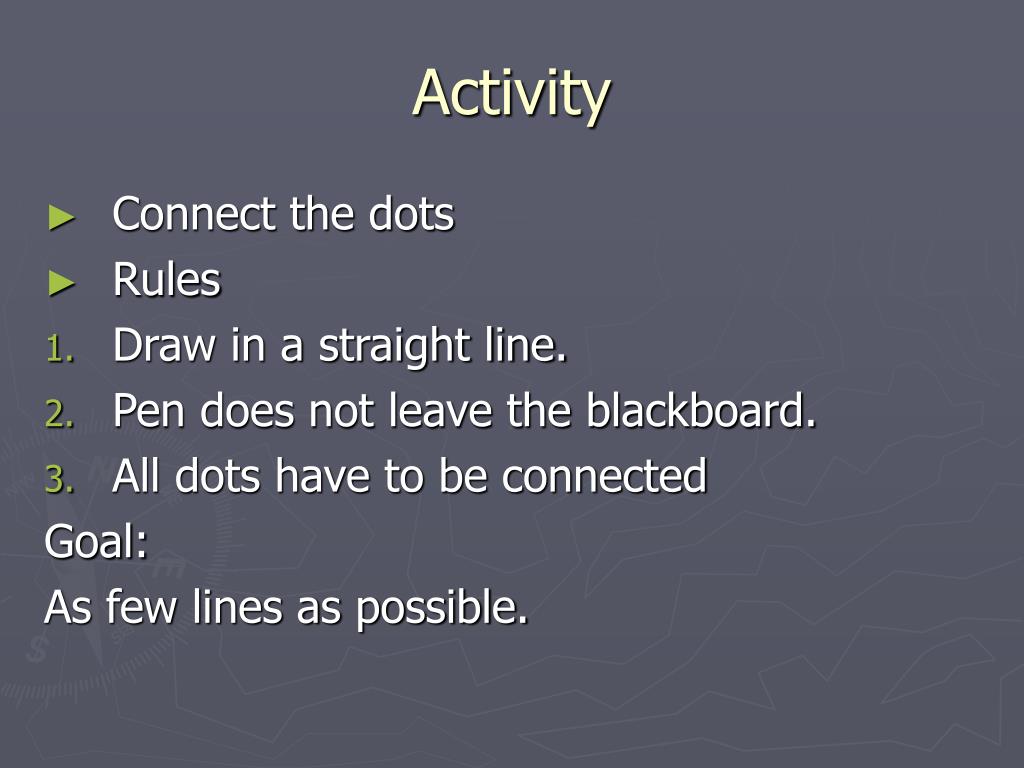 Activity

► Connect the dots
► Rules
1. Draw in a straight line.
2. Pen does not leave the blackboard.
3. All dots have to be connected

Goal:

As few lines as possible.